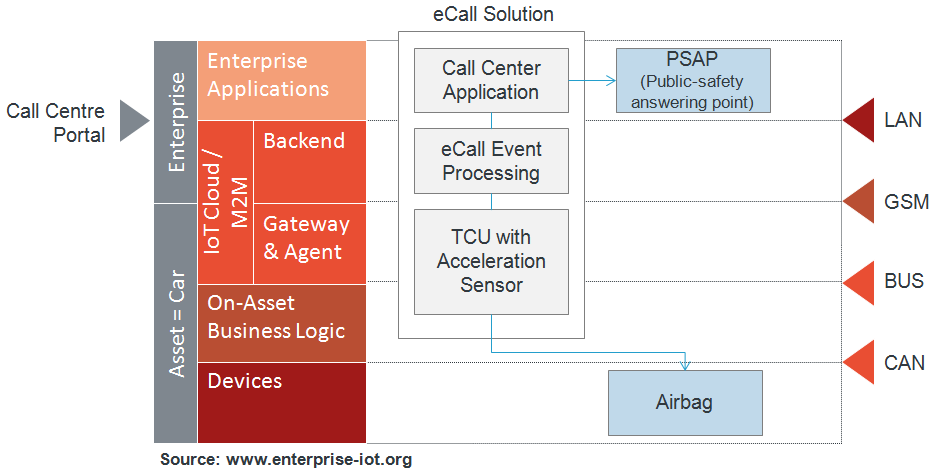 eCall Solution

Call Centre Portal

Enterprise

Asset = Car

Enterprise Applications

IoT Cloud / M2M

Backend

Gateway & Agent

On-Asset Business Logic

Devices

Call Center Application

eCall Event Processing

TCU with Acceleration Sensor

PSAP (Public-safety answering point)

Airbag

LAN

GSM

BUS

CAN

Source: www.enterprise-iot.org